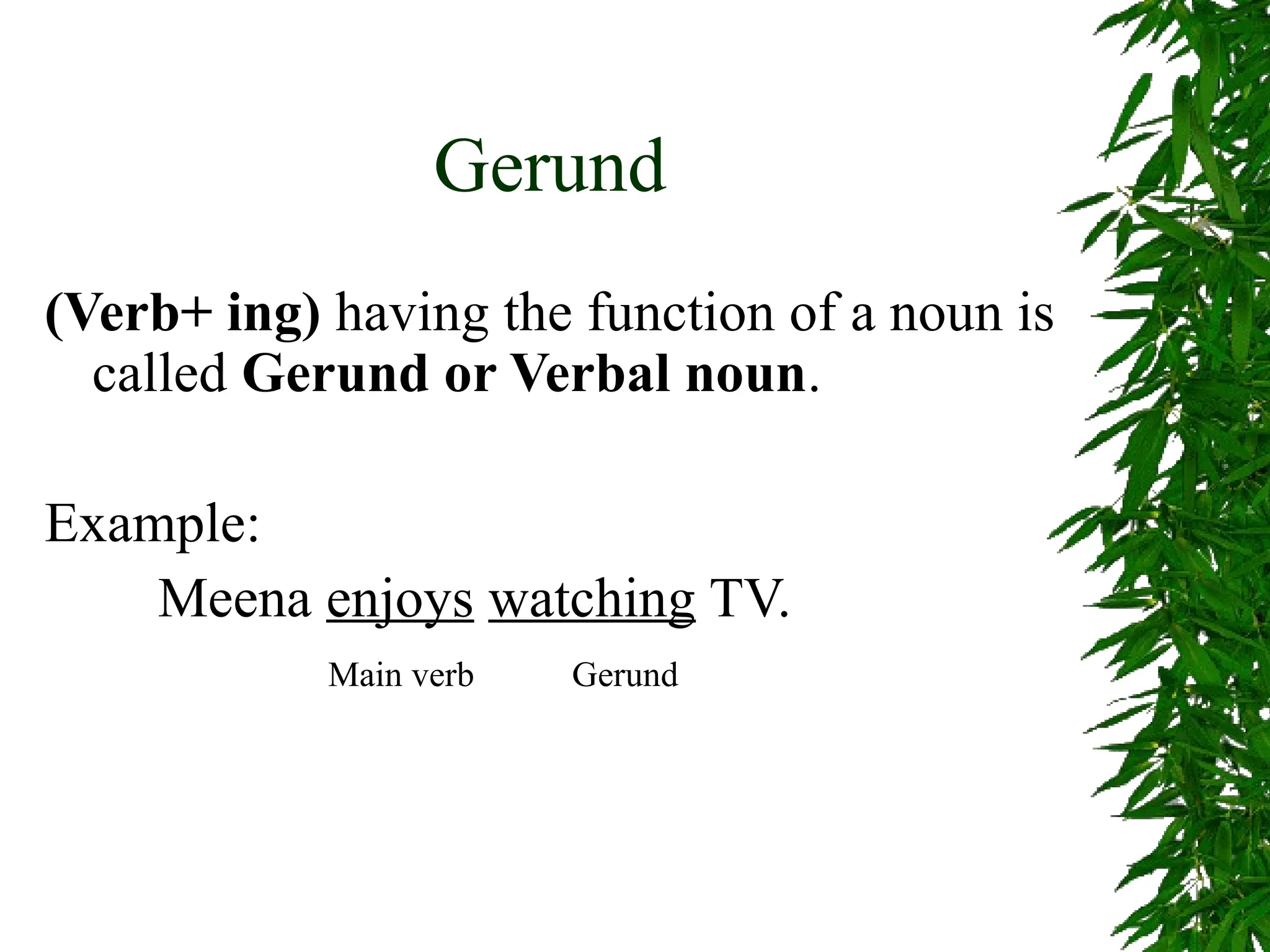 Gerund

(Verb+ ing) having the function of a noun is called Gerund or Verbal noun.

Example:

Meena enjoys watching TV.

Main verb Gerund